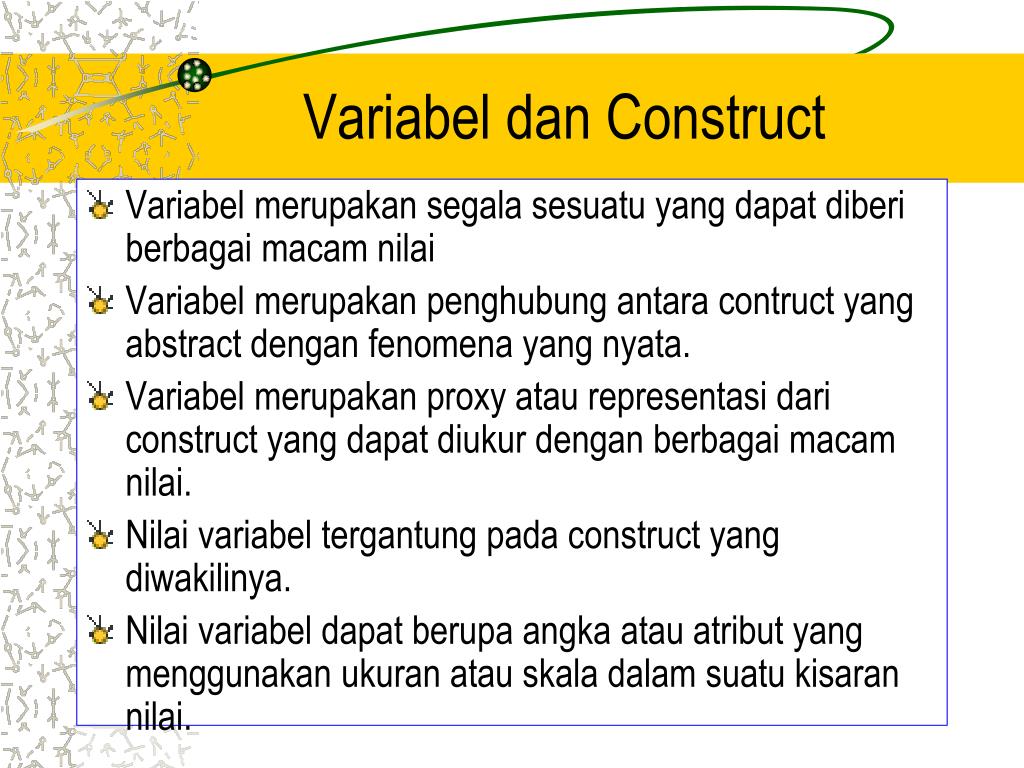 Variabel dan Construct

Variabel merupakan segala sesuatu yang dapat diberi berbagai macam nilai

Variabel merupakan penghubung antara contruct yang abstract dengan fenomena yang nyata.

Variabel merupakan proxy atau representasi dari construct yang dapat diukur dengan berbagai macam nilai.

Nilai variabel tergantung pada construct yang diwakilinya.

Nilai variabel dapat berupa angka atau atribut yang menggunakan ukuran atau skala dalam suatu kisaran nilai.